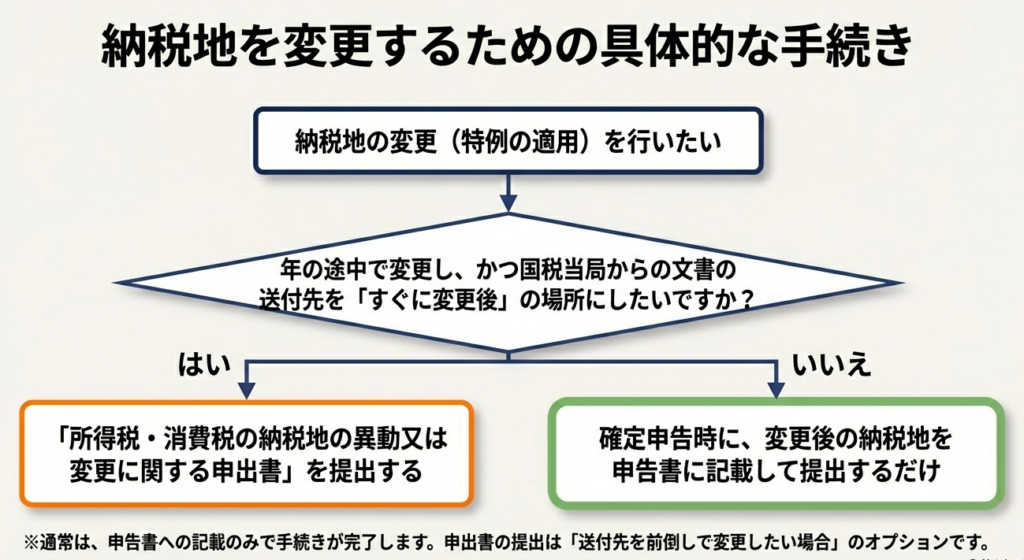 納税地を変更するための具体的な手続き

納税地の変更（特例の適用）を行いたい

年の途中で変更し、かつ国税当局からの文書の送付先を「すぐに変更後」の場所にしたいですか？

はい

いいえ

「所得税・消費税の納税地の異動又は変更に関する申出書」を提出する

確定申告時に、変更後の納税地を申告書に記載して提出するだけ

※通常は、申告書への記載のみで手続きが完了します。申出書の提出は「送付先を前倒しで変更したい場合」のオプションです。